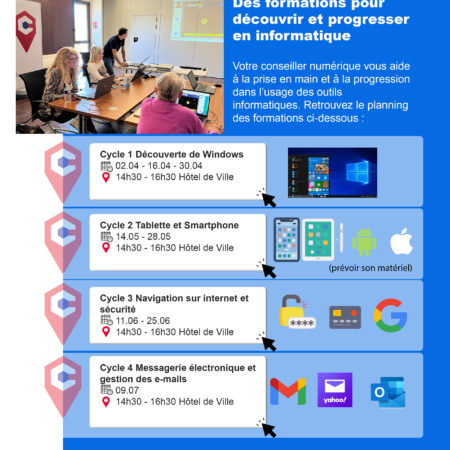 Des formations pour découvrir et progresser en informatique

Votre conseiller numérique vous aide à la prise en main et à la progression dans l'usage des outils informatiques. Retrouvez le planning des formations ci-dessous :

Cycle 1 Découverte de Windows
02.04 - 16.04 - 30.04
14h30 - 16h30 Hôtel de Ville

Cycle 2 Tablette et Smartphone
14.05 - 28.05
14h30 - 16h30 Hôtel de Ville

(prévoir son matériel)

Cycle 3 Navigation sur internet et sécurité
11.06 - 25.06
14h30 - 16h30 Hôtel de Ville

****

Cycle 4 Messagerie électronique et gestion des e-mails
09.07
14h30 - 16h30 Hôtel de Ville

yahoo!